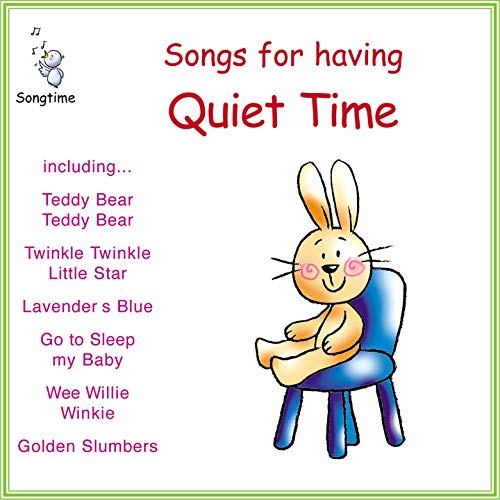 Songtime

Songs for having
Quiet Time

including...

Teddy Bear
Teddy Bear

Twinkle Twinkle
Little Star

Lavender s Blue

Go to Sleep
my Baby

Wee Willie
Winkie

Golden Slumbers